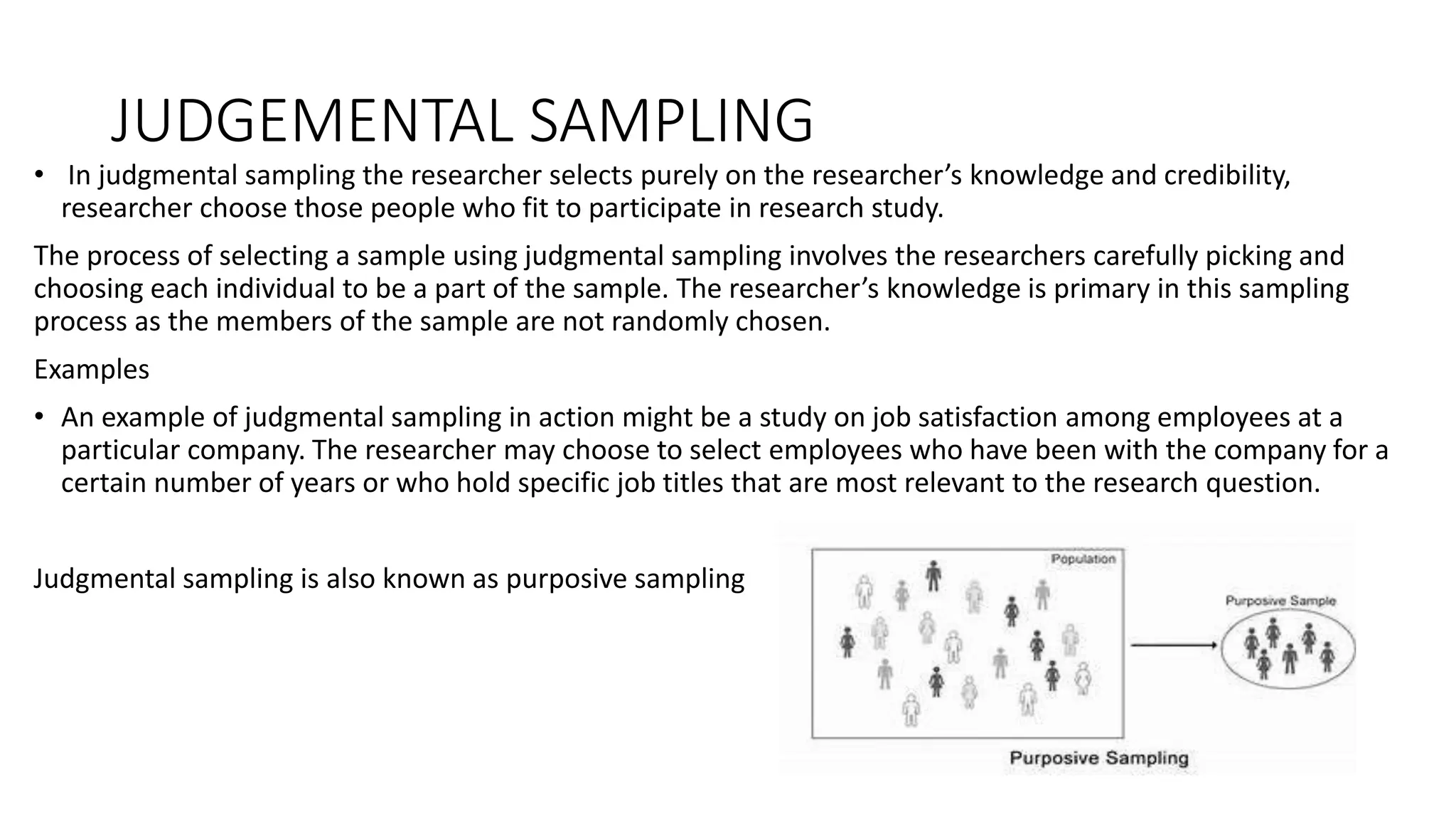 JUDGEMENTAL SAMPLING

• In judgmental sampling the researcher selects purely on the researcher’s knowledge and credibility, researcher choose those people who fit to participate in research study.

The process of selecting a sample using judgmental sampling involves the researchers carefully picking and choosing each individual to be a part of the sample. The researcher’s knowledge is primary in this sampling process as the members of the sample are not randomly chosen.

Examples

• An example of judgmental sampling in action might be a study on job satisfaction among employees at a particular company. The researcher may choose to select employees who have been with the company for a certain number of years or who hold specific job titles that are most relevant to the research question.

Judgmental sampling is also known as purposive sampling

Population

Purposive Sample

Purposive Sampling